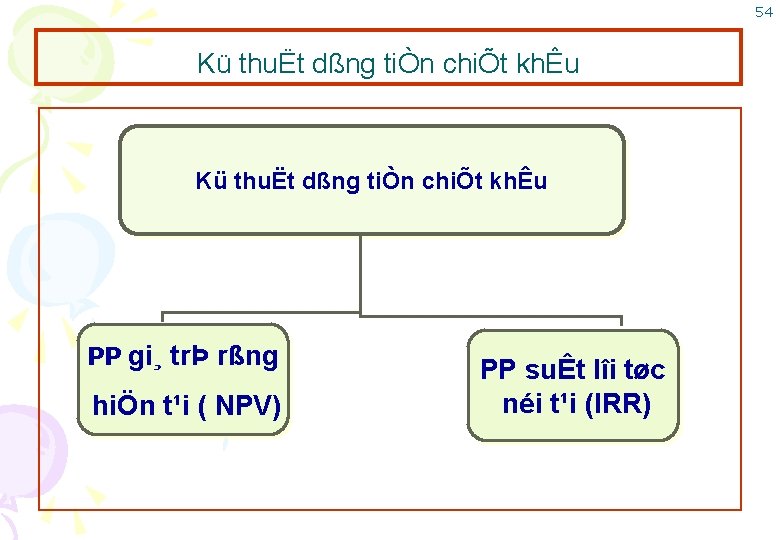 54

Kü thuËt dßng tiÒn chiÕt khÊu

Kü thuËt dßng tiÒn chiÕt khÊu

PP gi¸ trÞ rßng hiÖn t¹i ( NPV)

PP suÊt lîi tøc néi t¹i (IRR)